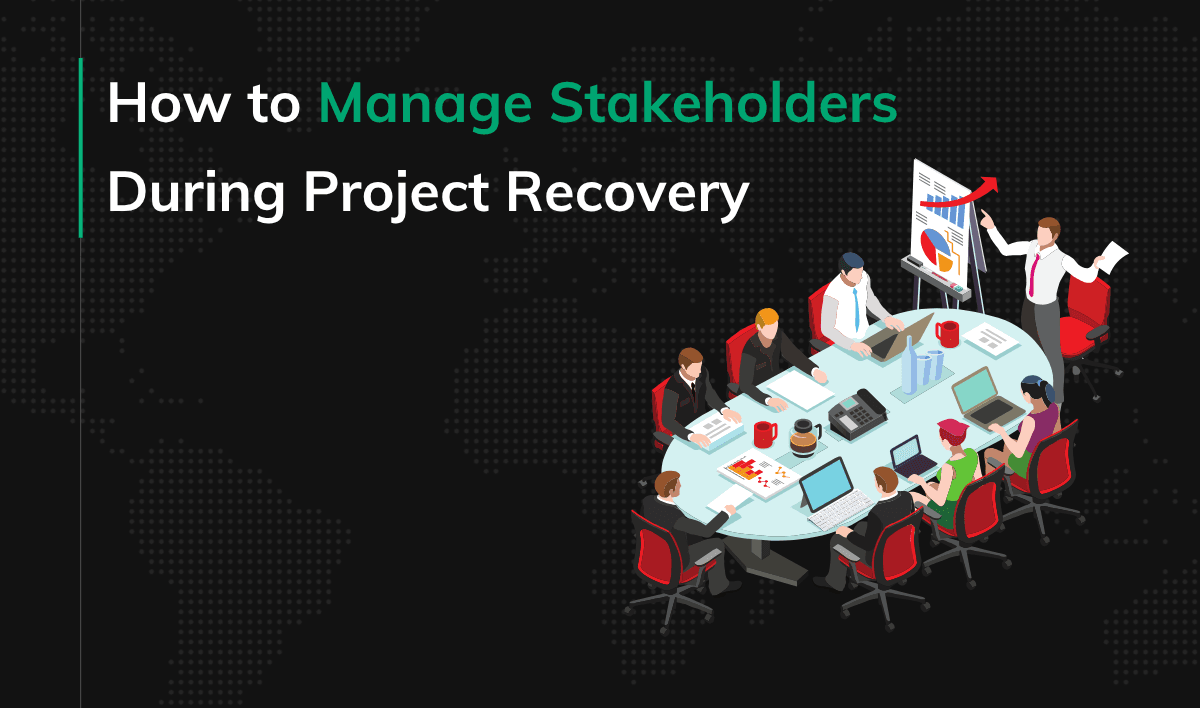 How to Manage Stakeholders During Project Recovery